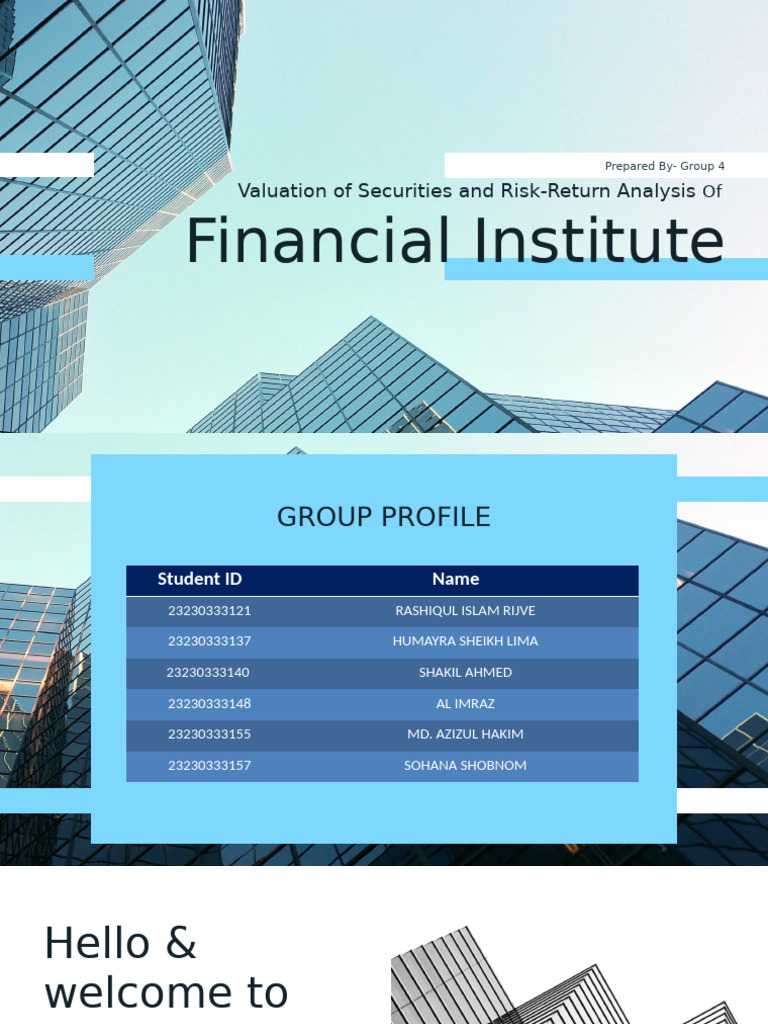 Prepared By- Group 4

Valuation of Securities and Risk-Return Analysis Of

Financial Institute

GROUP PROFILE

| Student ID | Name |
|---|---|
| 23230333121 | RASHIQUL ISLAM RIJVE |
| 23230333137 | HUMAYRA SHEIKH LIMA |
| 23230333140 | SHAKIL AHMED |
| 23230333148 | AL IMRAZ |
| 23230333155 | MD. AZIZUL HAKIM |
| 23230333157 | SOHANA SHOBNOM |

Hello & welcome to